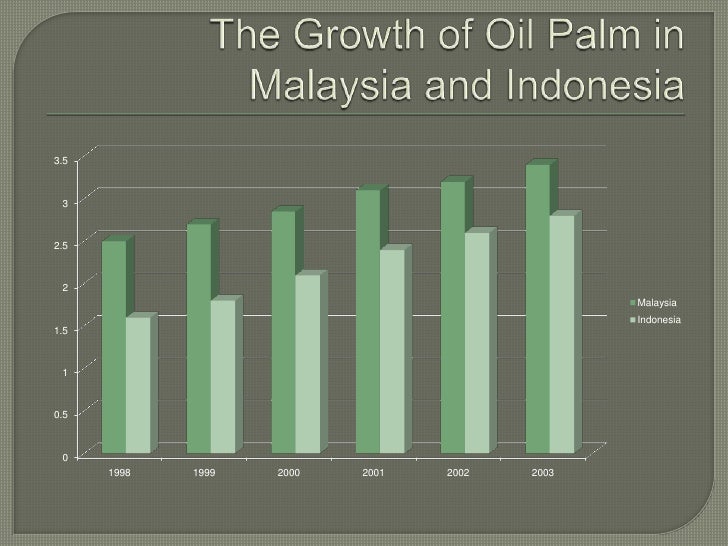 The Growth of Oil Palm in Malaysia and Indonesia

3.5
3
2.5
2
1.5
1
0.5
0

1998
1999
2000
2001
2002
2003

Malaysia
Indonesia